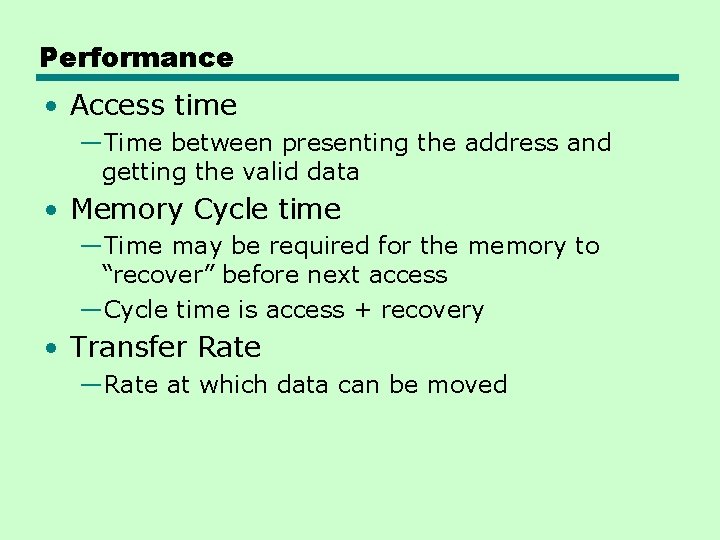 Performance

• Access time

—Time between presenting the address and getting the valid data

• Memory Cycle time

—Time may be required for the memory to “recover” before next access

—Cycle time is access + recovery

• Transfer Rate

—Rate at which data can be moved